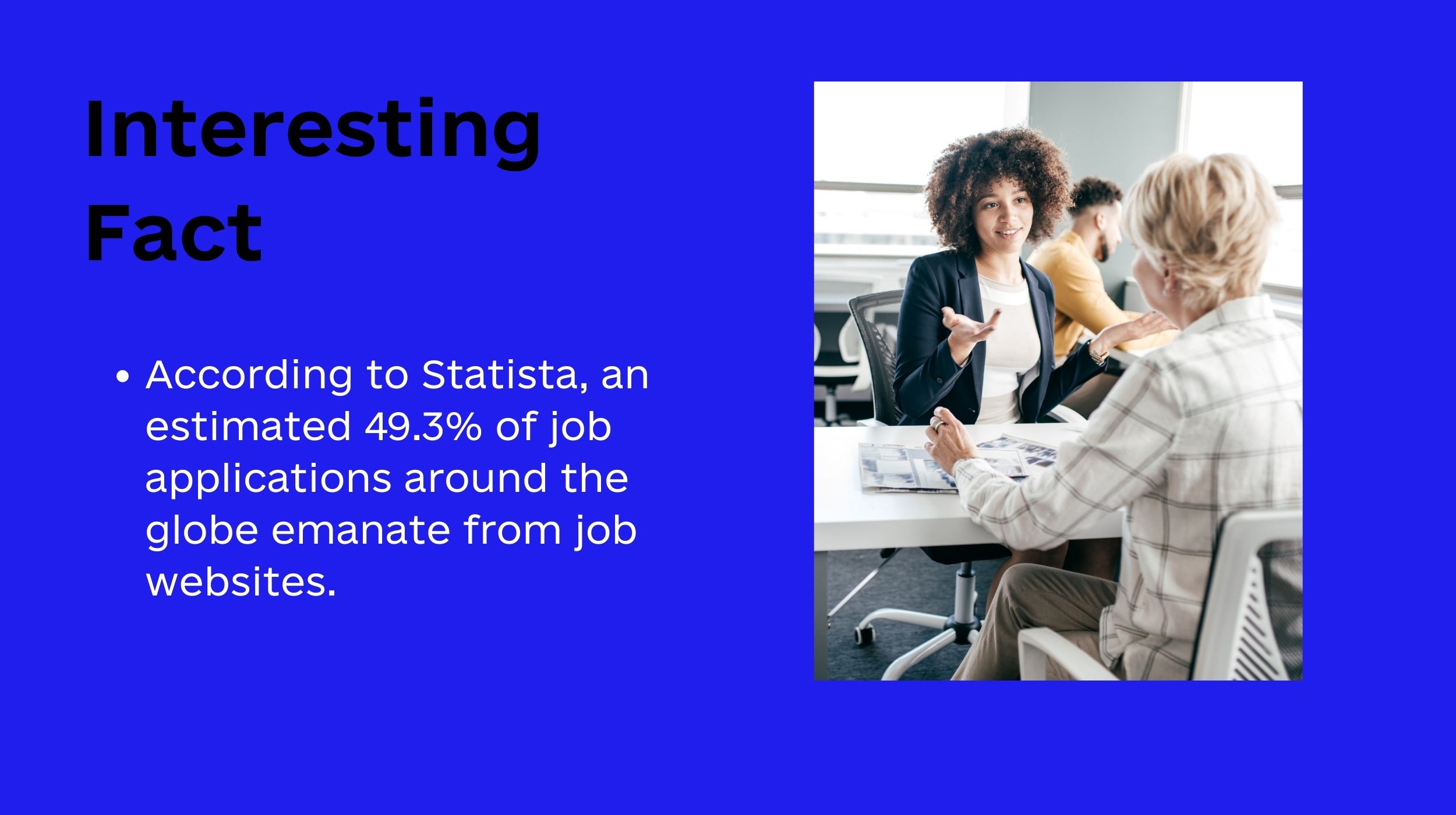 Interesting Fact

• According to Statista, an estimated 49.3% of job applications around the globe emanate from job websites.